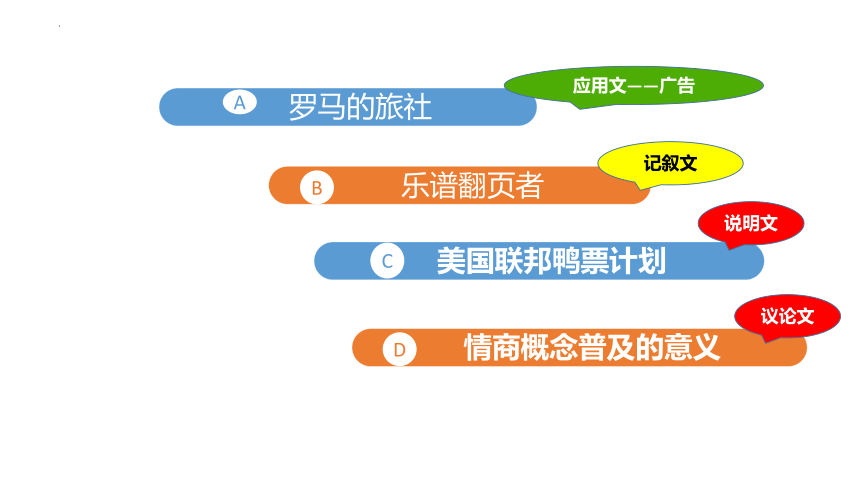 A 罗马的旅社

应用文——广告

B 乐谱翻页者

记叙文

C 美国联邦鸭票计划

说明文

D 情商概念普及的意义

议论文